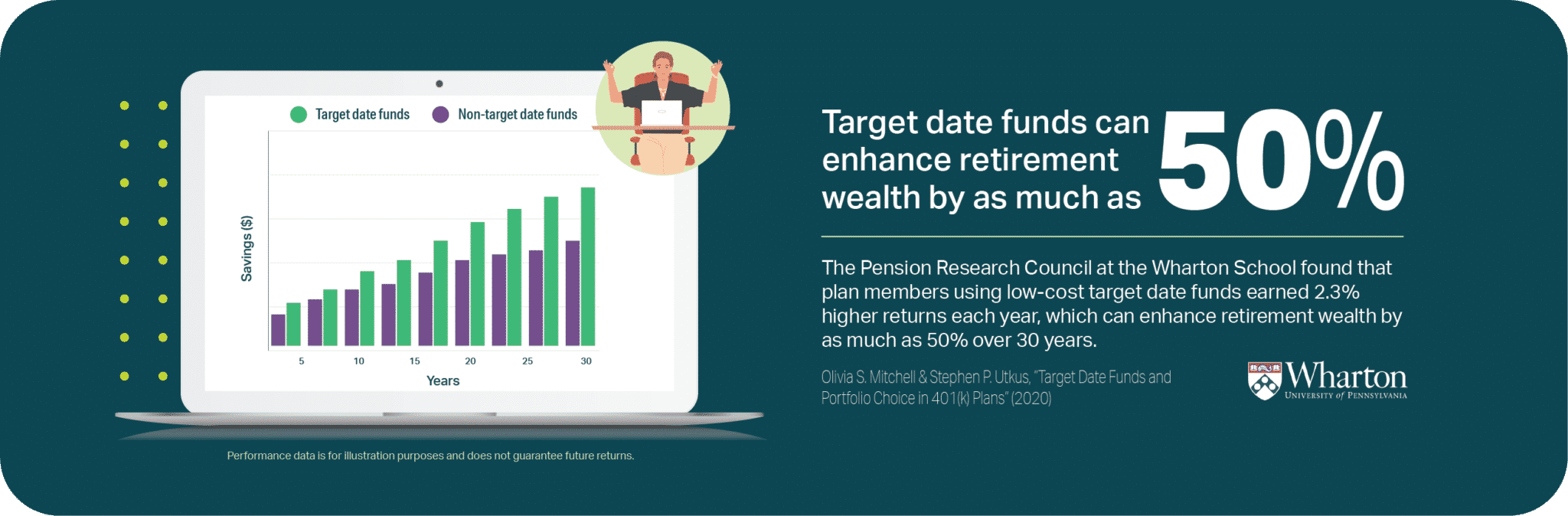 Target date funds

Non-target date funds

Savings ($)

5
10
15
20
25
30

Years

Performance data is for illustration purposes and does not guarantee future returns.

Target date funds can enhance retirement wealth by as much as 50%

The Pension Research Council at the Wharton School found that plan members using low-cost target date funds earned 2.3% higher returns each year, which can enhance retirement wealth by as much as 50% over 30 years.

Olivia S. Mitchell & Stephen P. Utkus, "Target Date Funds and Portfolio Choice in 401(k) Plans" (2020)

Wharton
UNIVERSITY of PENNSYLVANIA